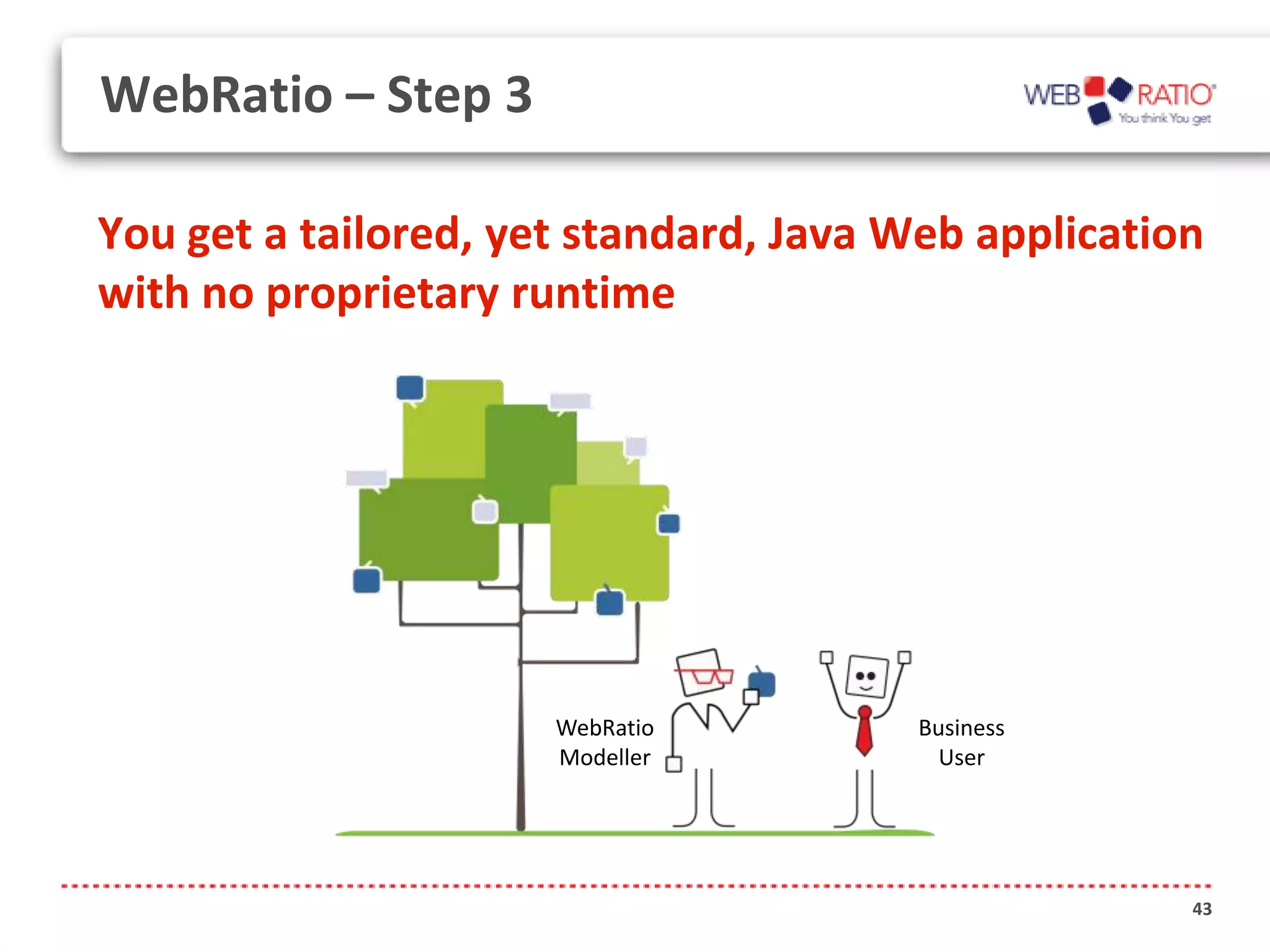 WebRatio – Step 3

WEB RATIO
You think You get

You get a tailored, yet standard, Java Web application with no proprietary runtime

WebRatio Modeller

Business User

43